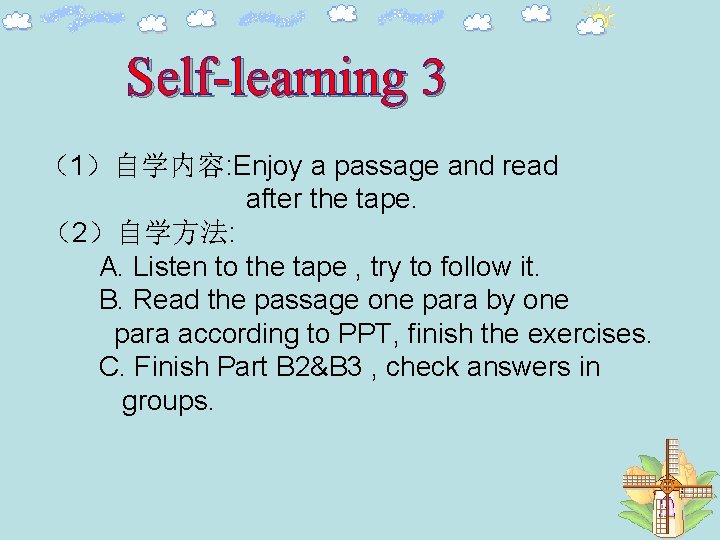 Self-learning 3

（1）自学内容:Enjoy a passage and read after the tape.

（2）自学方法:

A. Listen to the tape , try to follow it.

B. Read the passage one para by one para according to PPT, finish the exercises.

C. Finish Part B2&B3 , check answers in groups.